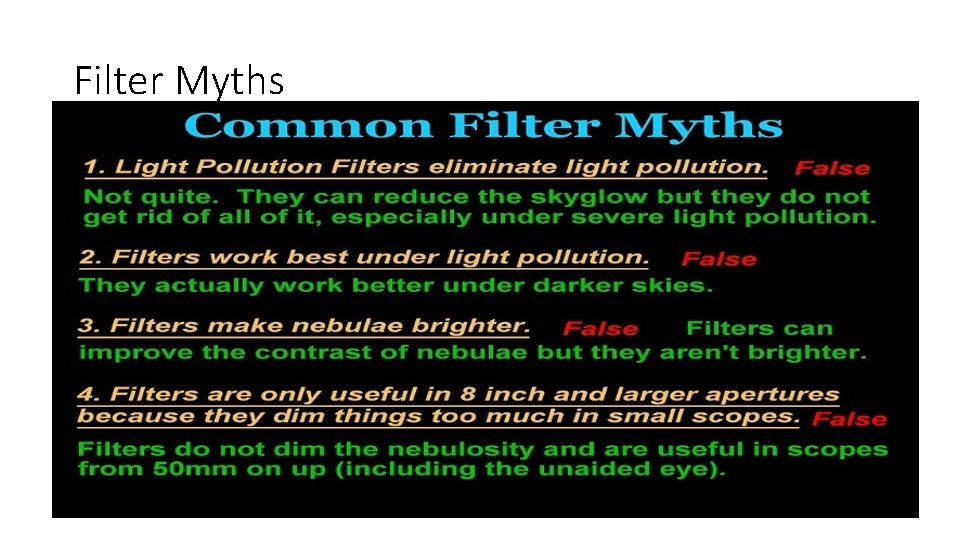 Filter Myths

Common Filter Myths

1. Light Pollution Filters eliminate light pollution. False

Not quite. They can reduce the skyglow but they do not get rid of all of it, especially under severe light pollution.

2. Filters work best under light pollution. False

They actually work better under darker skies.

3. Filters make nebulae brighter. False Filters can improve the contrast of nebulae but they aren't brighter.

4. Filters are only useful in 8 inch and larger apertures because they dim things too much in small scopes. False

Filters do not dim the nebulosity and are useful in scopes from 50mm on up (including the unaided eye).